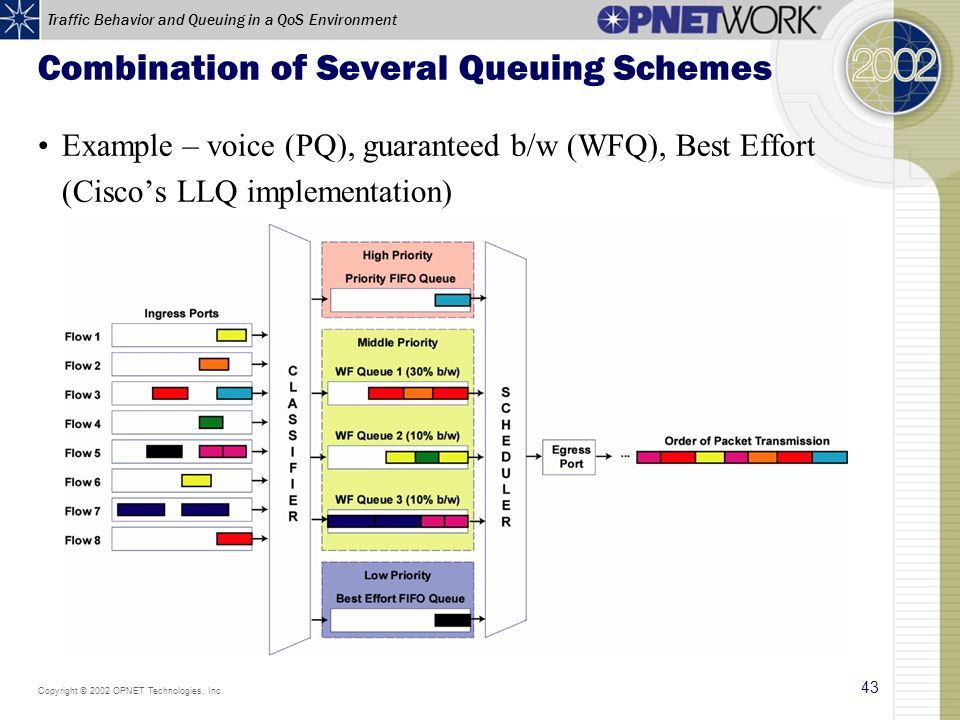 Traffic Behavior and Queuing in a QoS Environment

OPNETWORK

2002

Combination of Several Queuing Schemes

• Example – voice (PQ), guaranteed b/w (WFQ), Best Effort (Cisco's LLQ implementation)

Ingress Ports

Flow 1

Flow 2

Flow 3

Flow 4

Flow 5

Flow 6

Flow 7

Flow 8

CLASSIFIER

High Priority

Priority FIFO Queue

Middle Priority

WF Queue 1 (30% b/w)

WF Queue 2 (10% b/w)

WF Queue 3 (10% b/w)

Low Priority

Best Effort FIFO Queue

SCHEDULER

Egress Port

...

Order of Packet Transmission

Copyright © 2002 OPNET Technologies, Inc.

43